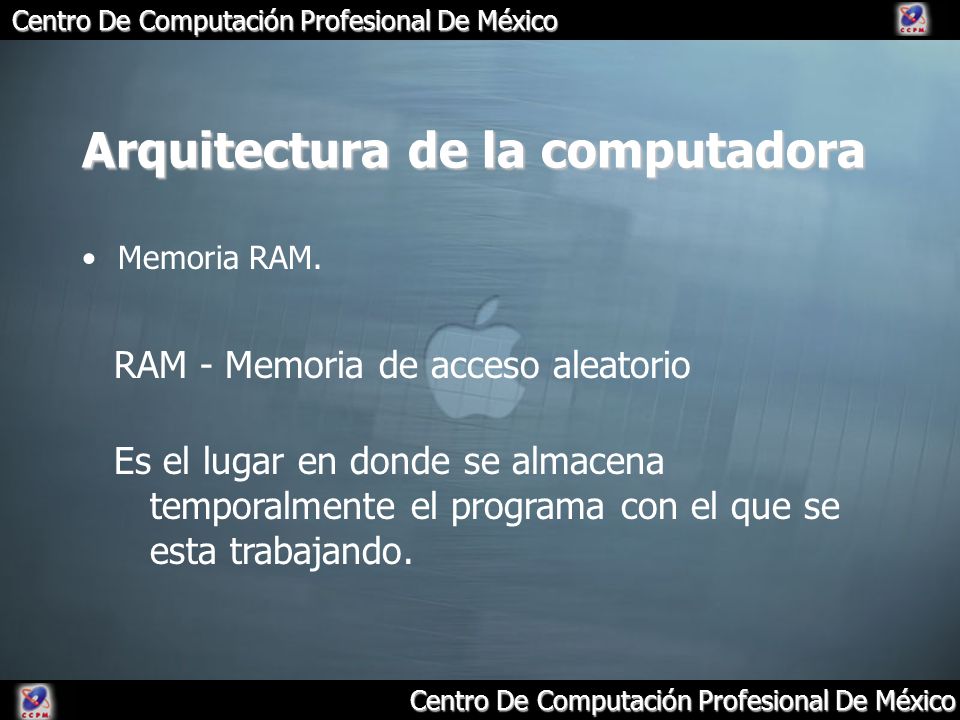 Centro De Computación Profesional De México

CCPM

Arquitectura de la computadora

• Memoria RAM.

RAM - Memoria de acceso aleatorio

Es el lugar en donde se almacena temporalmente el programa con el que se esta trabajando.

CCPM

Centro De Computación Profesional De México